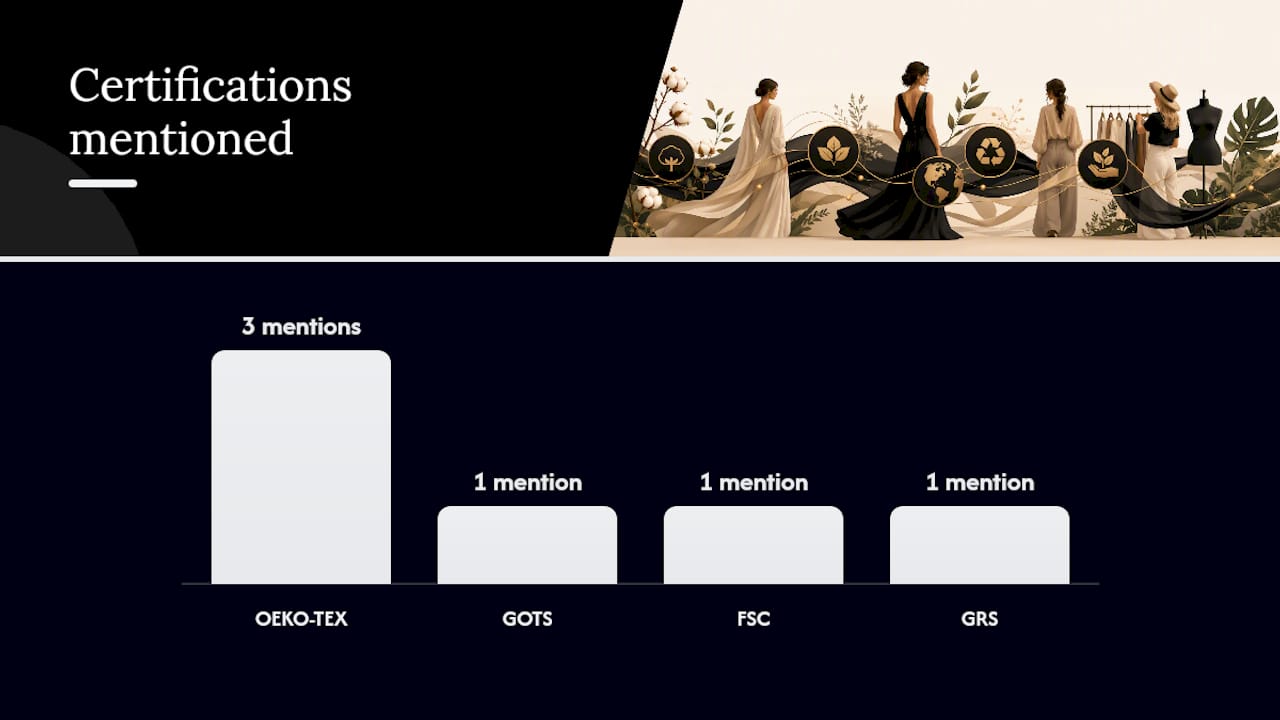 Certifications mentioned

3 mentions

1 mention

1 mention

1 mention

OEKO-TEX

GOTS

FSC

GRS